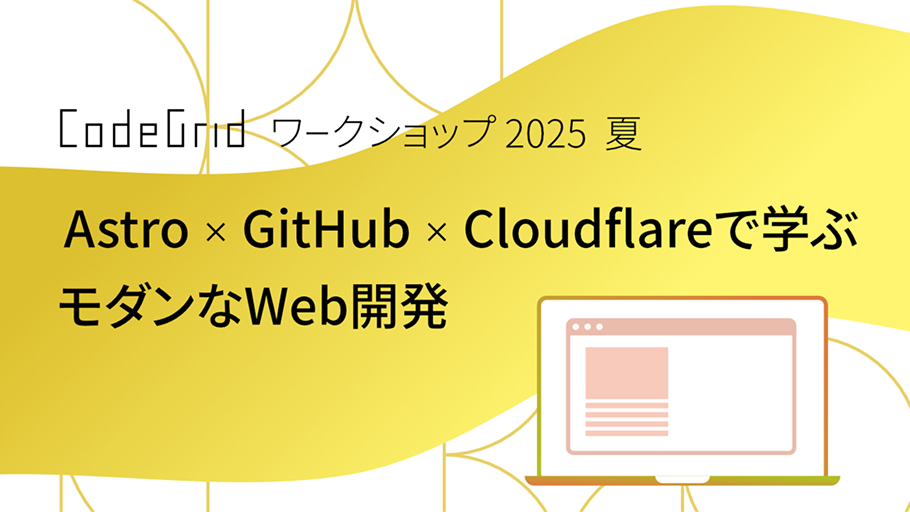 CodeGrid ワークショップ 2025 夏

Astro × GitHub × Cloudflareで学ぶ
モダンなWeb開発